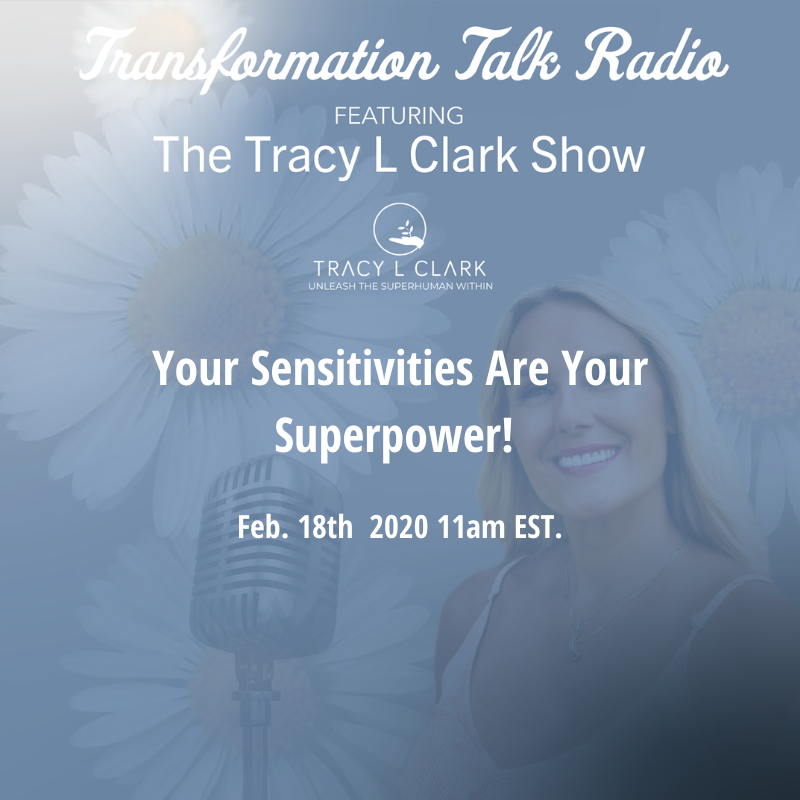 Transformation Talk Radio
FEATURING
The Tracy L Clark Show

TRACY L CLARK
UNLEASH THE SUPERHUMAN WITHIN

Your Sensitivities Are Your Superpower!

Feb. 18th 2020 11am EST.